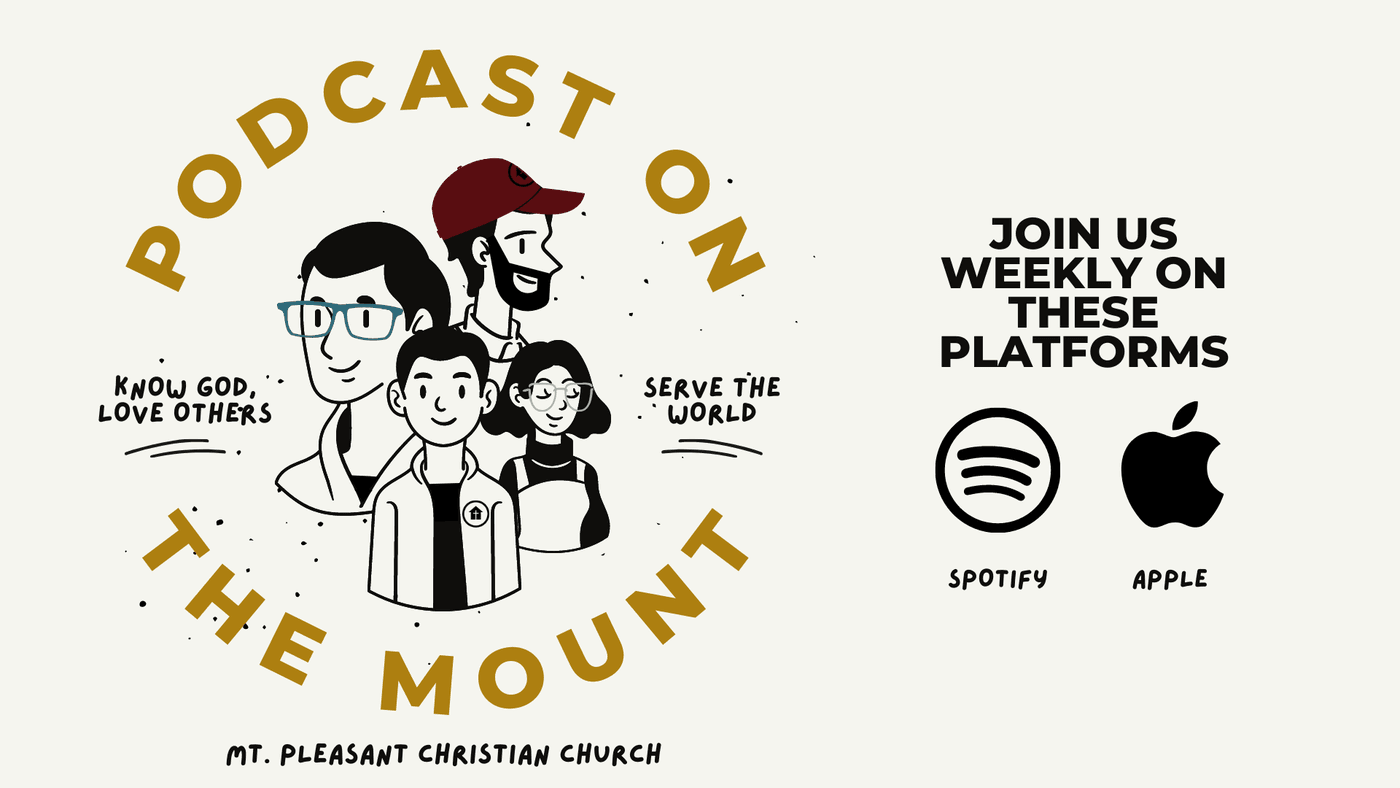 PODCAST ON THE MOUNT

KNOW GOD, LOVE OTHERS

SERVE THE WORLD

MT. PLEASANT CHRISTIAN CHURCH

JOIN US WEEKLY ON THESE PLATFORMS

SPOTIFY

APPLE